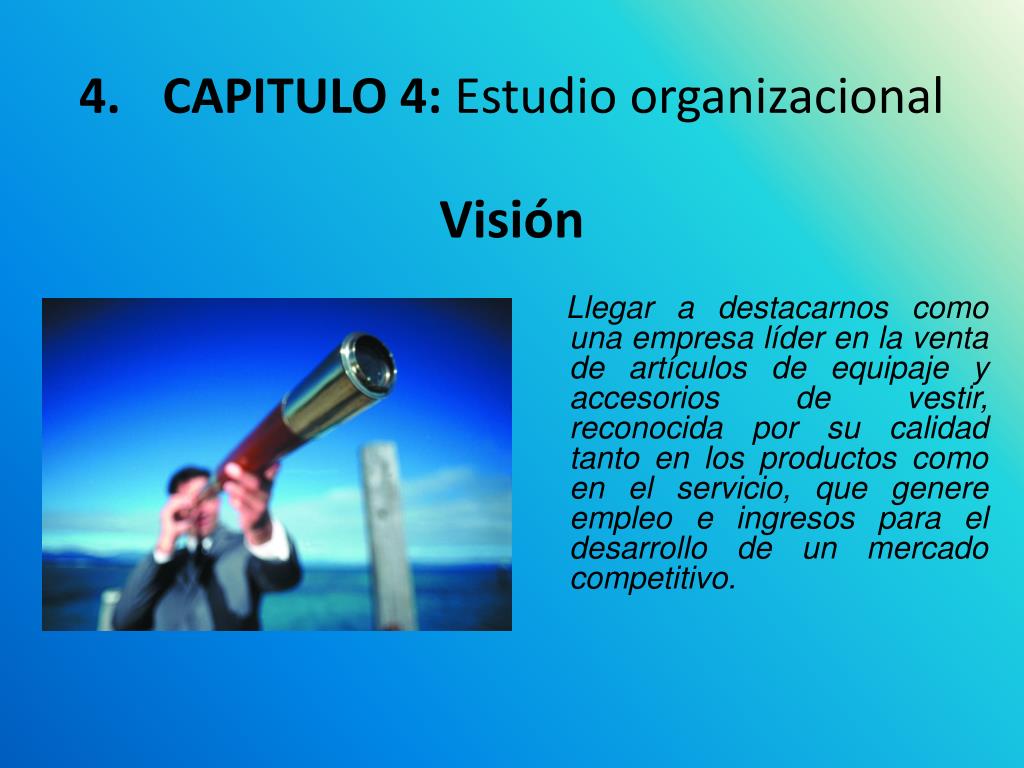 4. CAPITULO 4: Estudio organizacional

Visión

Llegar a destacarnos como una empresa líder en la venta de artículos de equipaje y accesorios de vestir, reconocida por su calidad tanto en los productos como en el servicio, que genere empleo e ingresos para el desarrollo de un mercado competitivo.